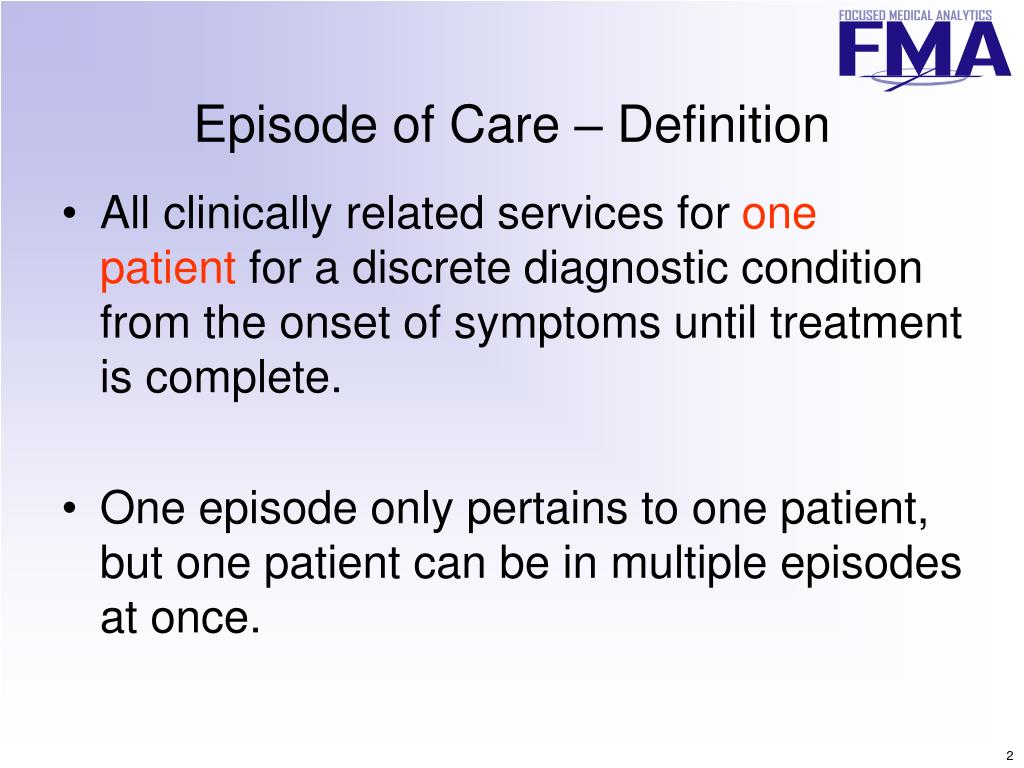 FOCUSED MEDICAL ANALYTICS
FMA

Episode of Care – Definition

• All clinically related services for one patient for a discrete diagnostic condition from the onset of symptoms until treatment is complete.

• One episode only pertains to one patient, but one patient can be in multiple episodes at once.

2